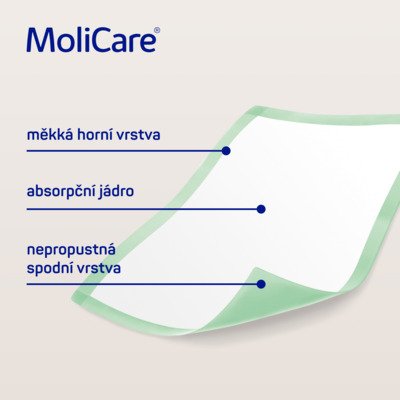 MoliCare®

měkká horní vrstva

absorpční jádro

nepropustná spodní vrstva